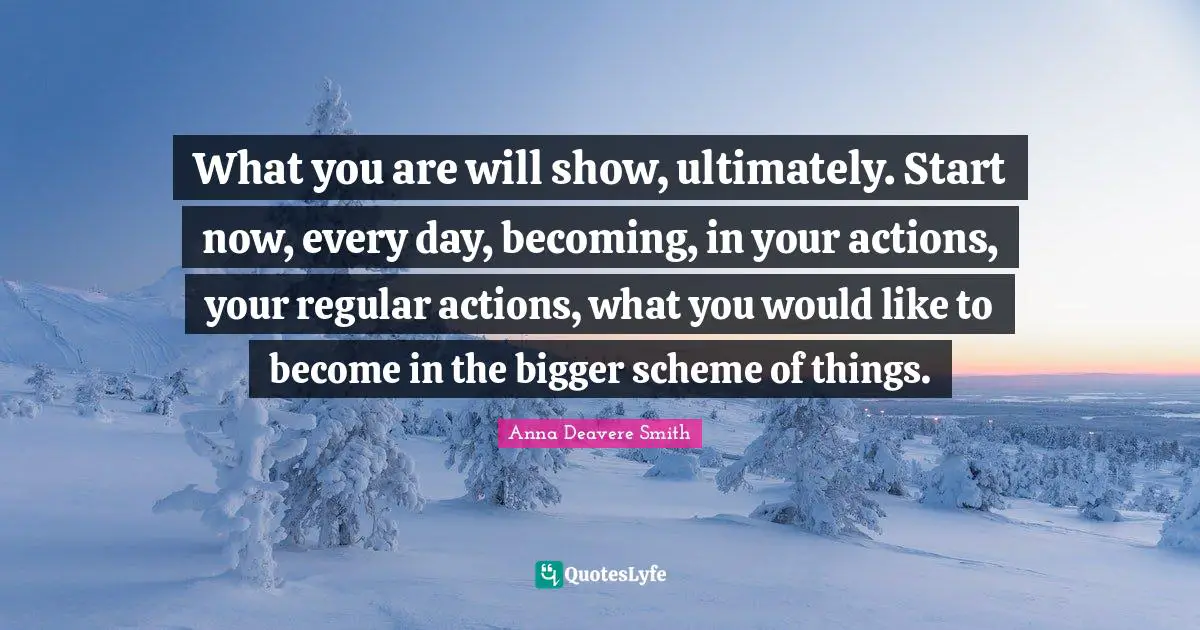 What you are will show, ultimately. Start now, every day, becoming, in your actions, your regular actions, what you would like to become in the bigger scheme of things.

Anna Deavere Smith

QuotesLyfe